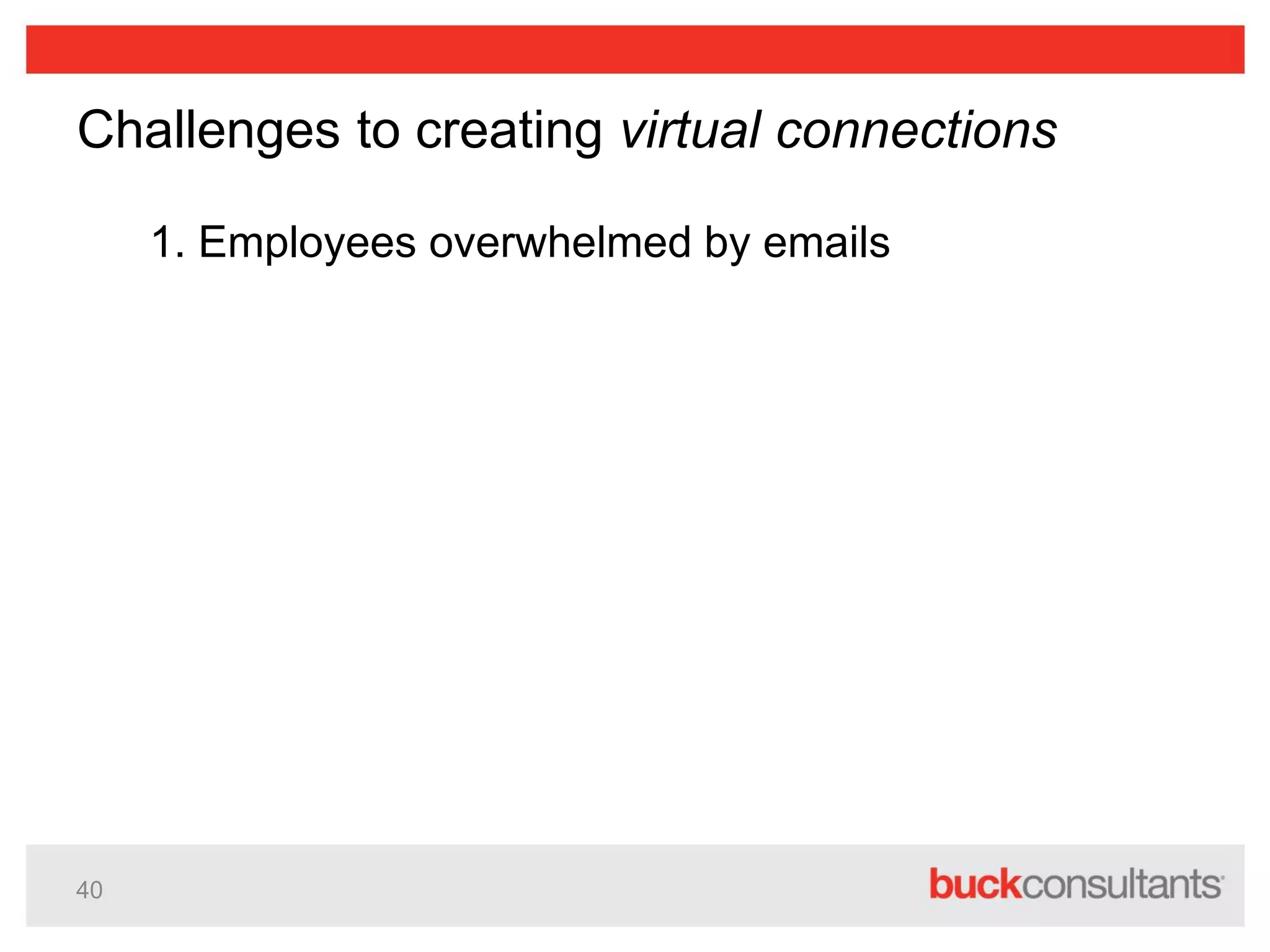 Challenges to creating virtual connections

1. Employees overwhelmed by emails

40

buckconsultants